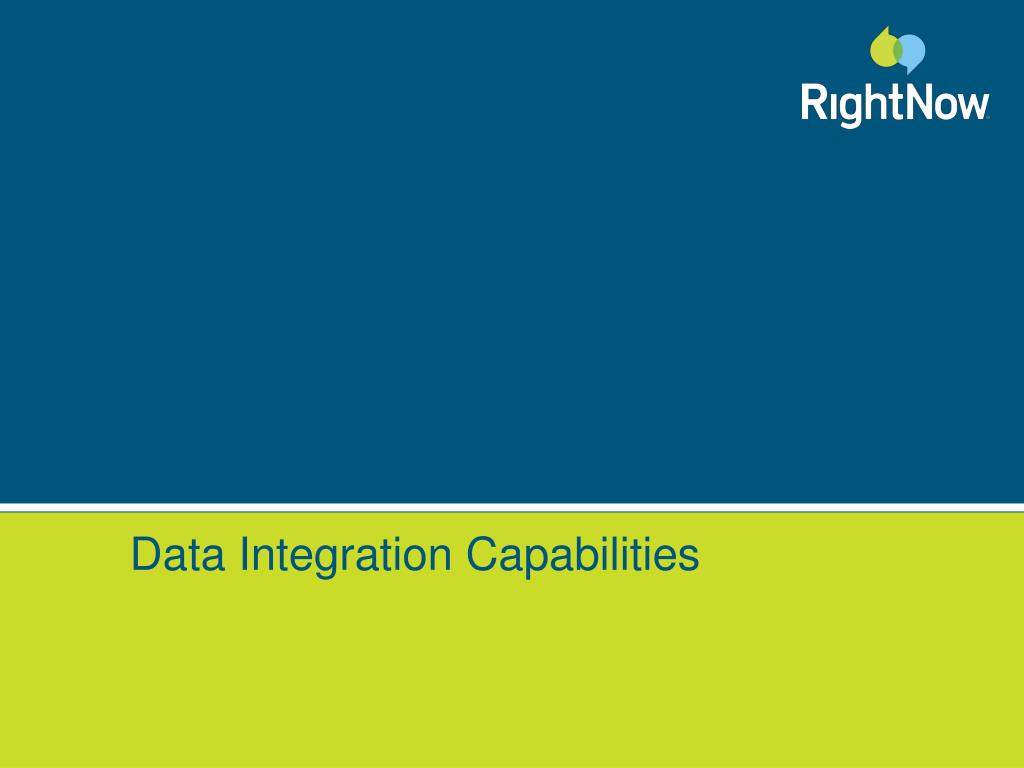 RightNow

Data Integration Capabilities